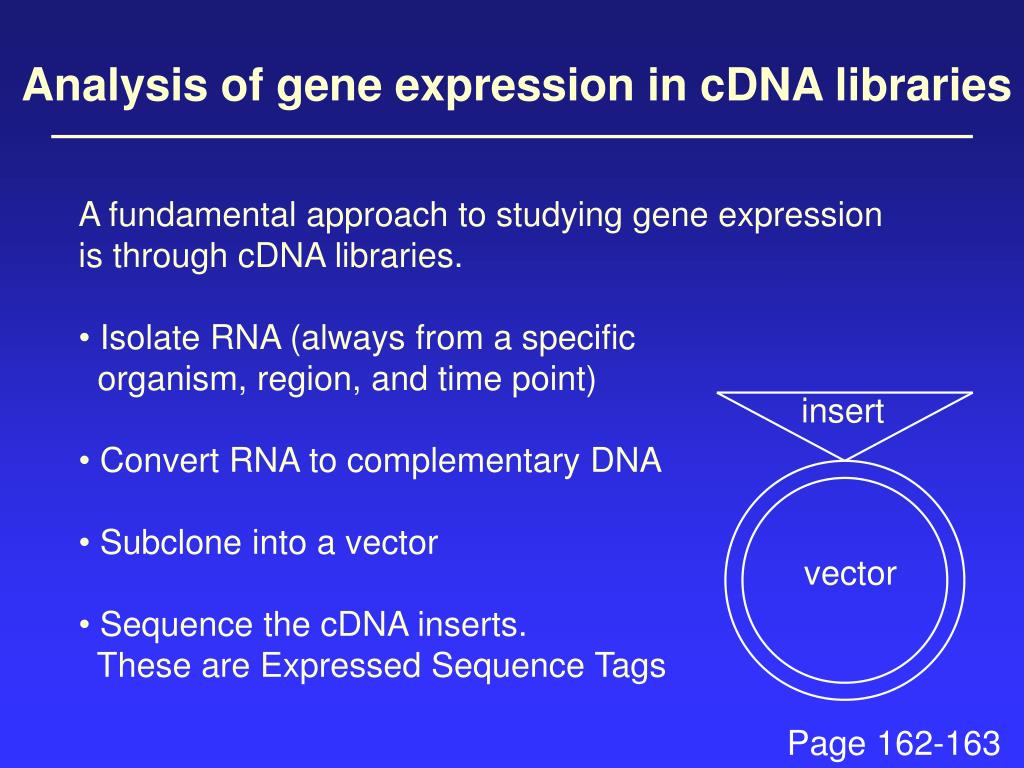 Analysis of gene expression in cDNA libraries

A fundamental approach to studying gene expression is through cDNA libraries.

• Isolate RNA (always from a specific organism, region, and time point)

• Convert RNA to complementary DNA

• Subclone into a vector

• Sequence the cDNA inserts. These are Expressed Sequence Tags

insert

vector

Page 162-163